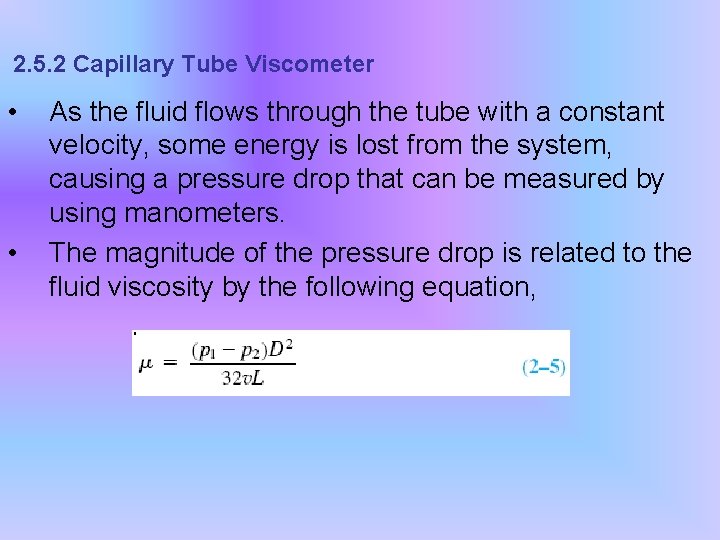 2.5.2 Capillary Tube Viscometer

• As the fluid flows through the tube with a constant velocity, some energy is lost from the system, causing a pressure drop that can be measured by using manometers.

• The magnitude of the pressure drop is related to the fluid viscosity by the following equation,

$\mu = \frac{(p_1 - p_2)D^2}{32vL}$ (2–5)